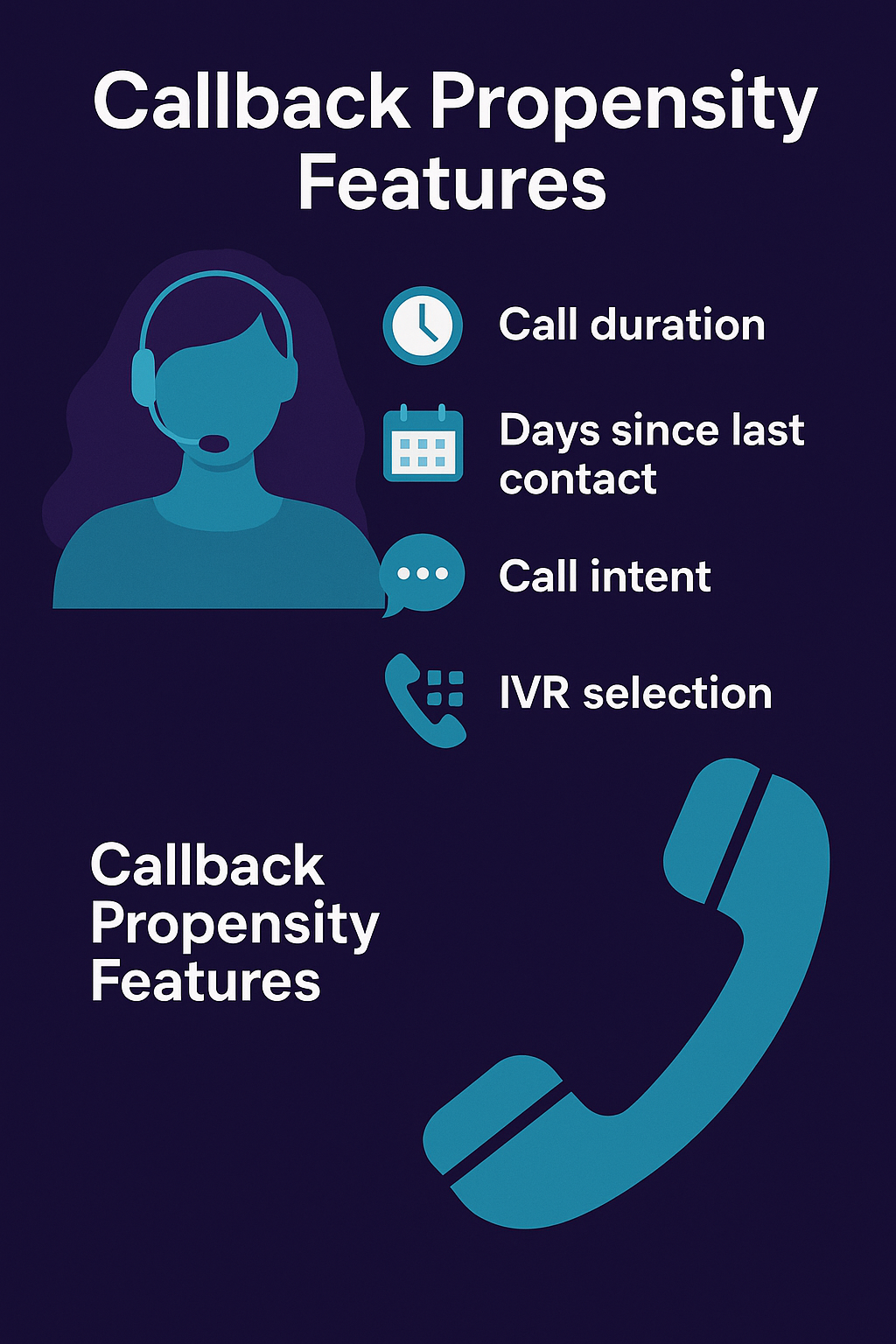 Callback Propensity Features

Call duration

Days since last contact

Call intent

IVR selection

Callback Propensity Features